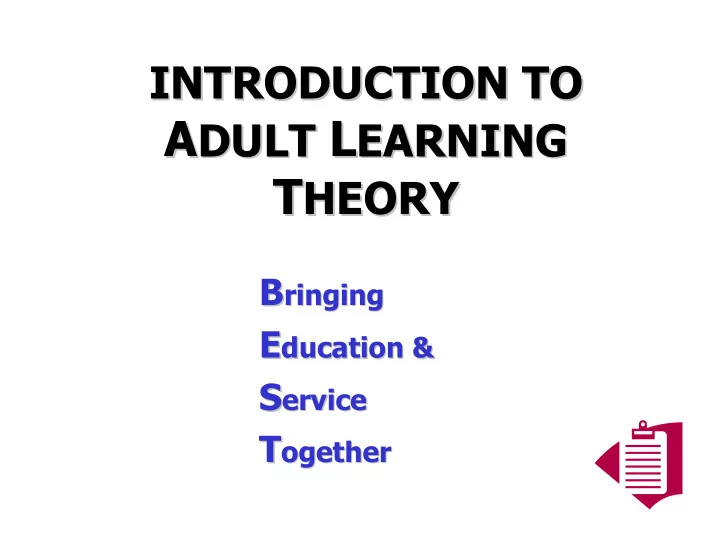 INTRODUCTION TO ADULT LEARNING THEORY

Bringing
Education &
Service
Together